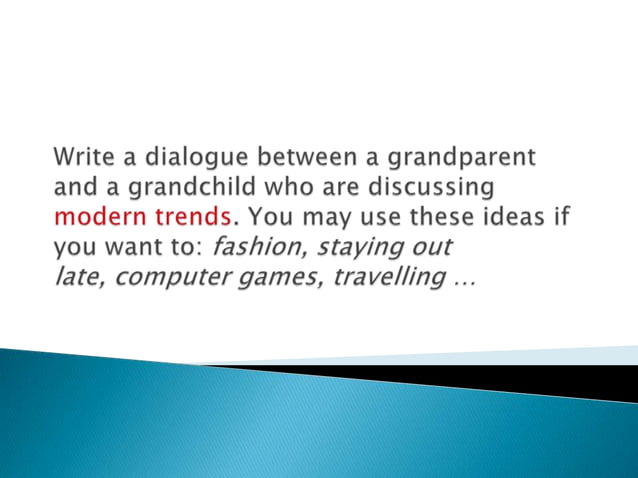 Write a dialogue between a grandparent and a grandchild who are discussing modern trends. You may use these ideas if you want to: fashion, staying out late, computer games, travelling …